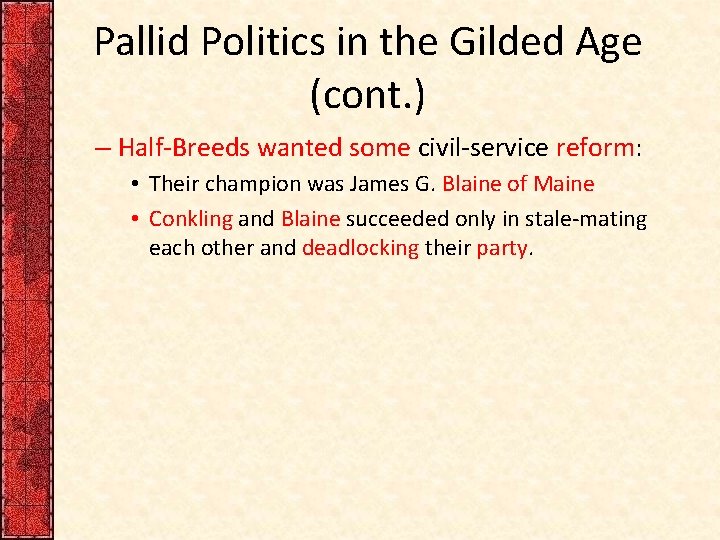 Pallid Politics in the Gilded Age (cont.)

– Half-Breeds wanted some civil-service reform:

• Their champion was James G. Blaine of Maine

• Conkling and Blaine succeeded only in stale-mating each other and deadlocking their party.